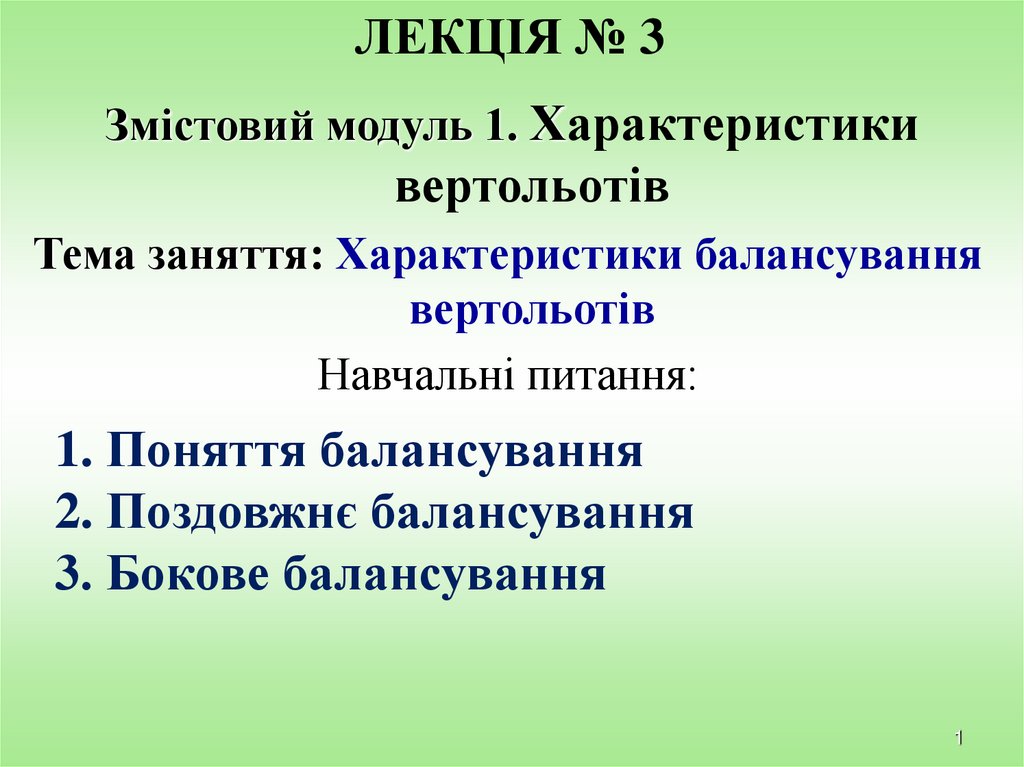 ЛЕКЦІЯ № 3

Змістовий модуль 1. Характеристики вертольотів

Тема заняття: Характеристики балансування вертольотів

Навчальні питання:

1. Поняття балансування
2. Поздовжнє балансування
3. Бокове балансування

1